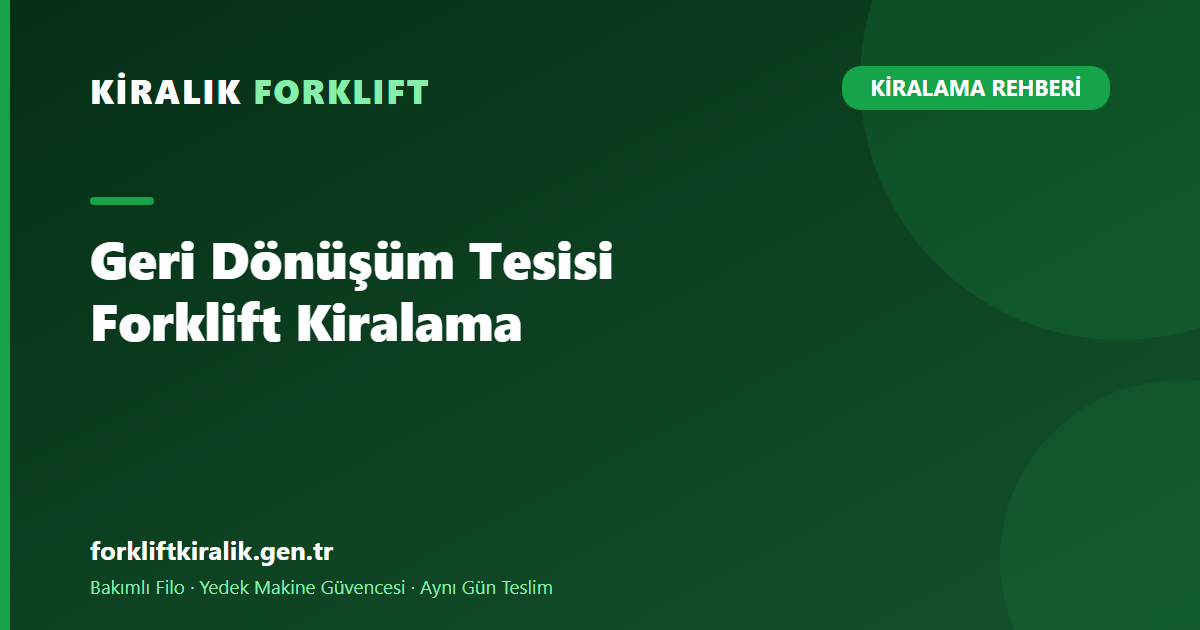 KİRALIK FORKLIFT

KİRALAMA REHBERİ

Geri Dönüşüm Tesisi Forklift Kiralama

forkliftkiralik.gen.tr

Bakımlı Filo · Yedek Makine Güvencesi · Aynı Gün Teslim